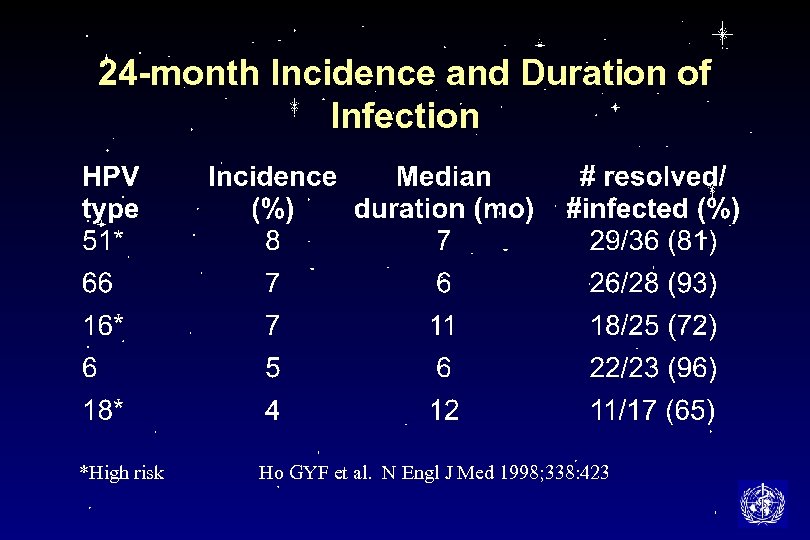 24-month Incidence and Duration of Infection

| HPV type | Incidence (%) | Median duration (mo) | # resolved/ #infected (%) |
|---|---|---|---|
| 51* | 8 | 7 | 29/36 (81) |
| 66 | 7 | 6 | 26/28 (93) |
| 16* | 7 | 11 | 18/25 (72) |
| 6 | 5 | 6 | 22/23 (96) |
| 18* | 4 | 12 | 11/17 (65) |

*High risk

Ho GYF et al. N Engl J Med 1998;338:423